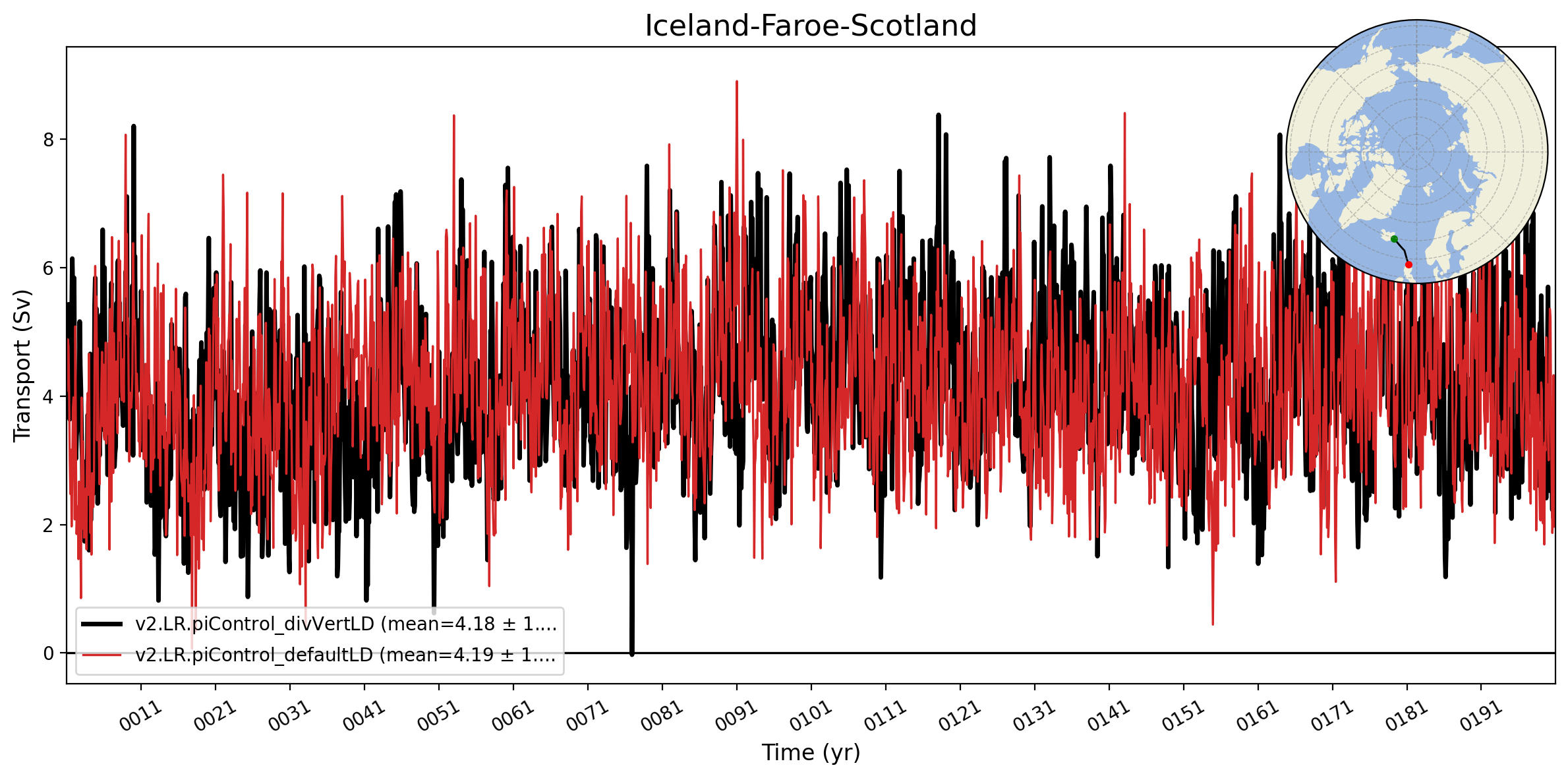 Iceland-Faroe-Scotland

Transport (Sv)

8
6
4
2
0

v2.LR.piControl_divVertLD (mean=4.18 ± 1....
v2.LR.piControl_defaultLD (mean=4.19 ± 1....

0011 0021 0031 0041 0051 0061 0071 0081 0091 0101 0111 0121 0131 0141 0151 0161 0171 0181 0191

Time (yr)